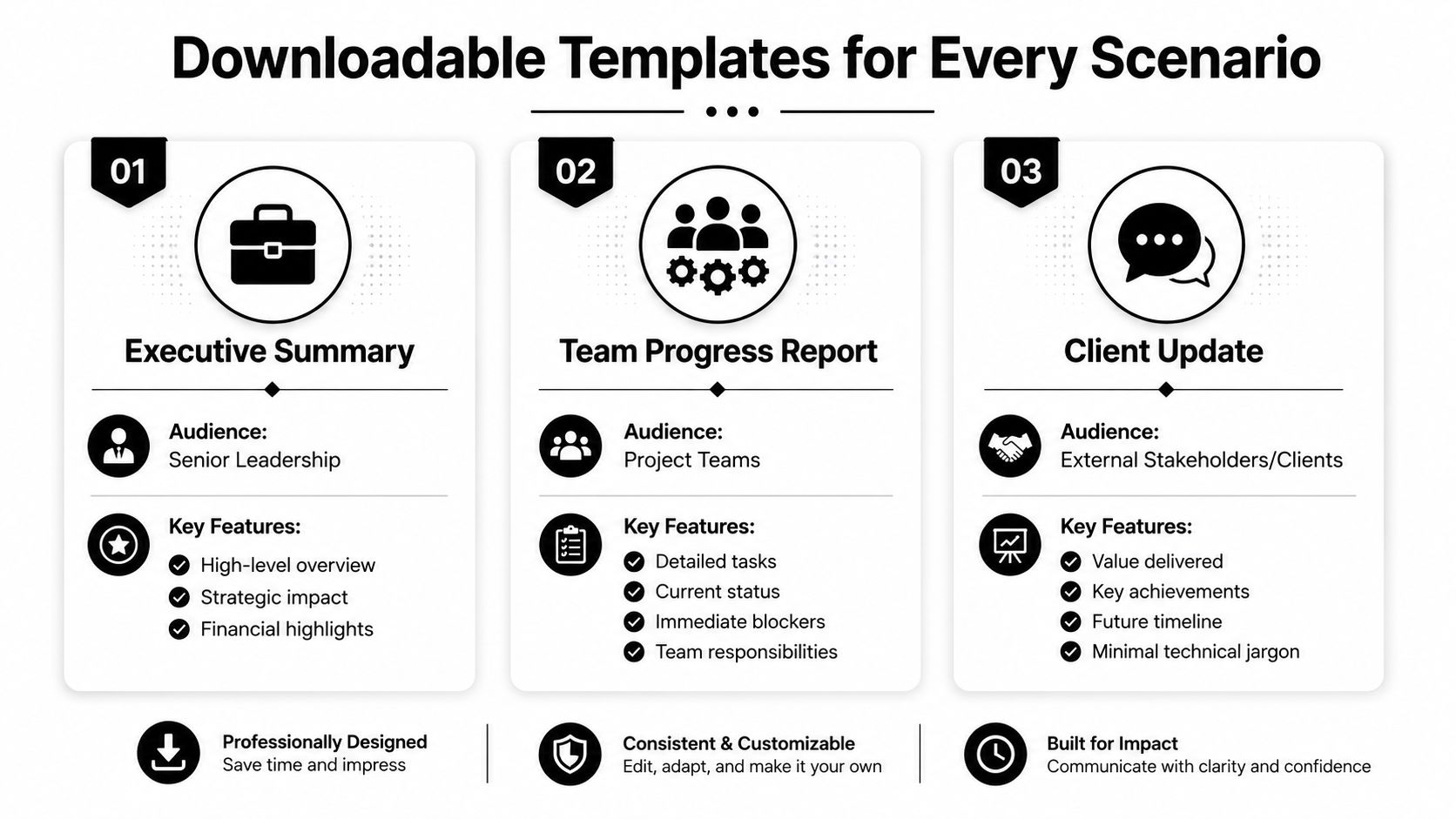 Downloadable Templates for Every Scenario

01

Executive Summary

Audience:
Senior Leadership

Key Features:
High-level overview
Strategic impact
Financial highlights

02

Team Progress Report

Audience:
Project Teams

Key Features:
Detailed tasks
Current status
Immediate blockers
Team responsibilities

03

Client Update

Audience:
External Stakeholders/Clients

Key Features:
Value delivered
Key achievements
Future timeline
Minimal technical jargon

Professionally Designed
Save time and impress

Consistent & Customizable
Edit, adapt, and make it your own

Built for Impact
Communicate with clarity and confidence